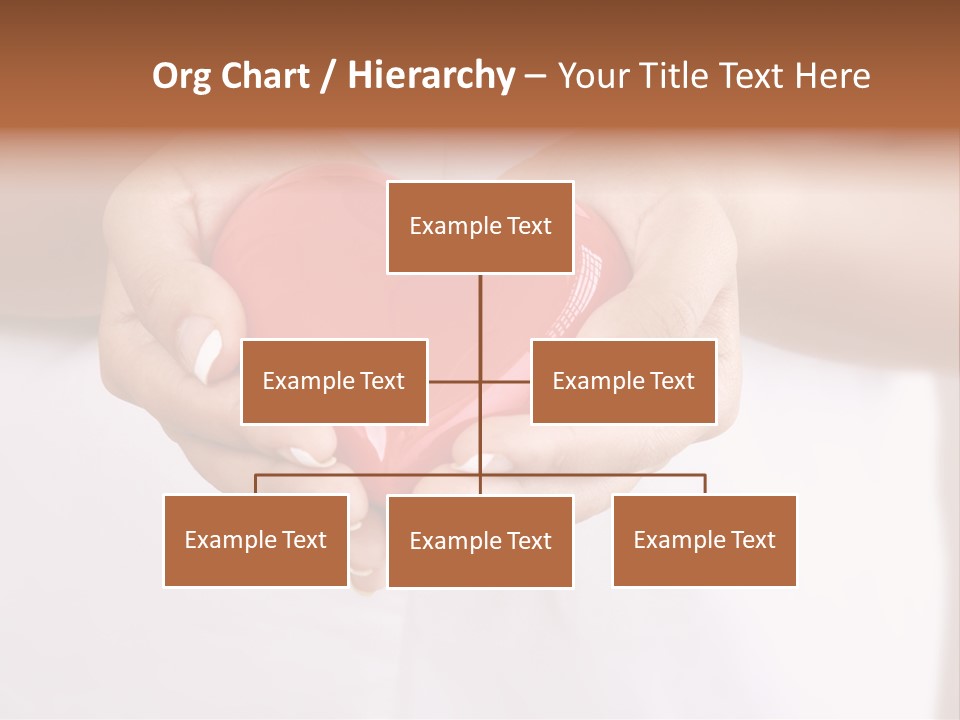 Org Chart / Hierarchy – Your Title Text Here

Example Text

Example Text

Example Text

Example Text

Example Text

Example Text